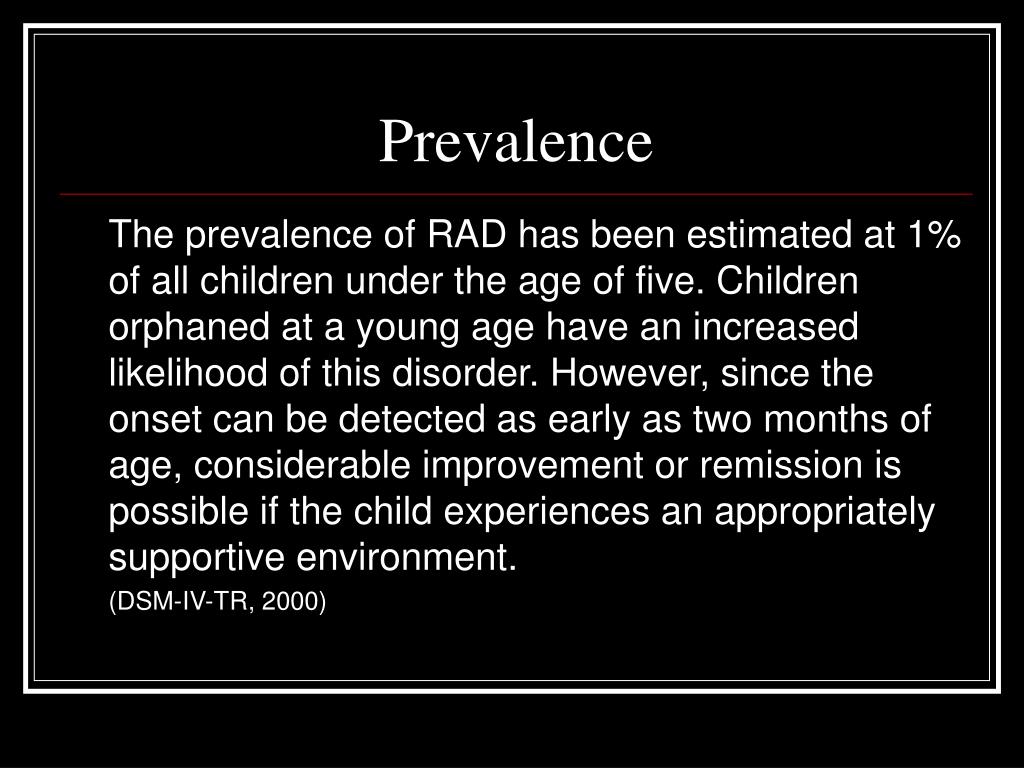 Prevalence

The prevalence of RAD has been estimated at 1% of all children under the age of five. Children orphaned at a young age have an increased likelihood of this disorder. However, since the onset can be detected as early as two months of age, considerable improvement or remission is possible if the child experiences an appropriately supportive environment.

(DSM-IV-TR, 2000)